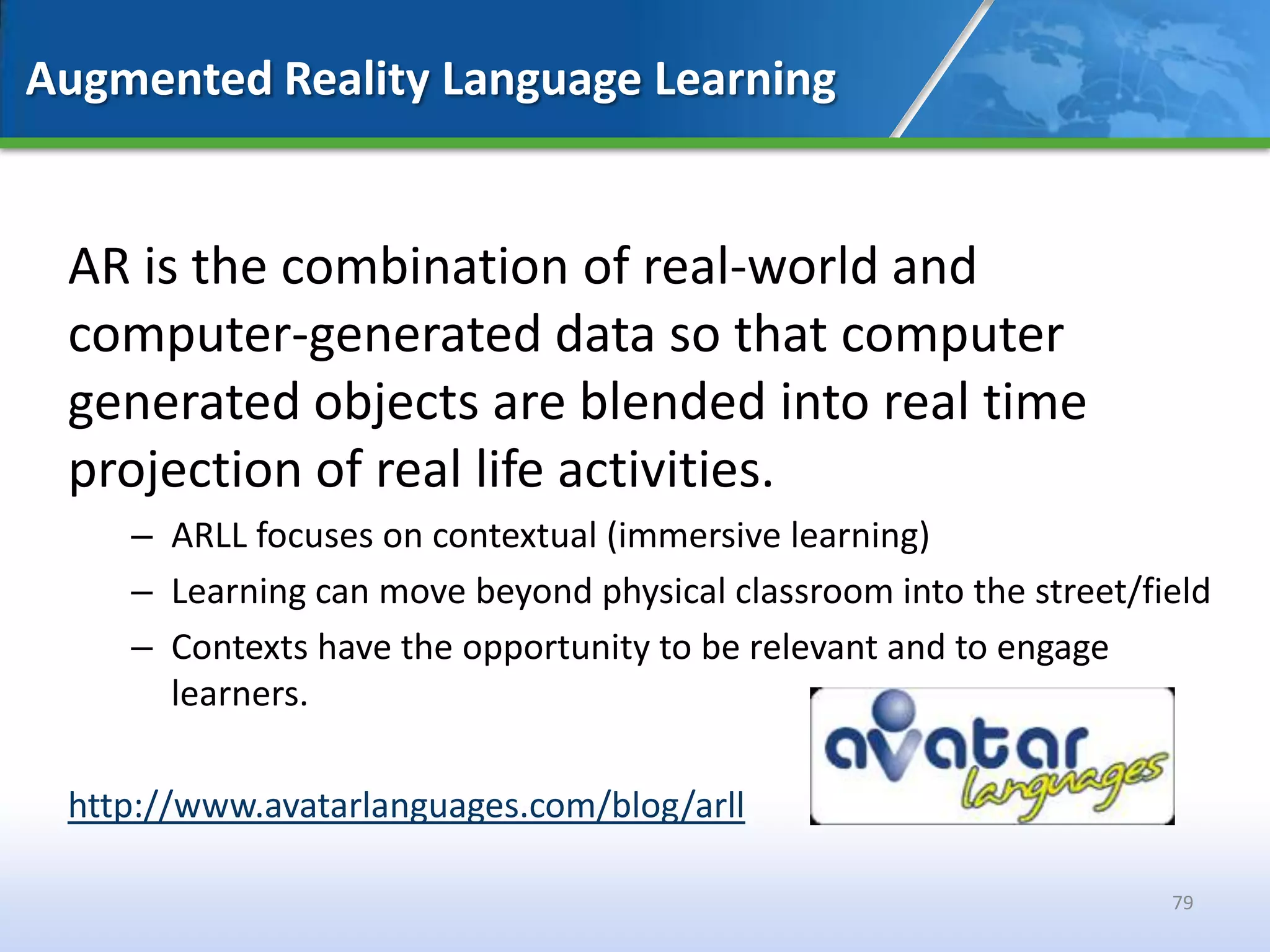 Augmented Reality Language Learning

AR is the combination of real-world and computer-generated data so that computer generated objects are blended into real time projection of real life activities.

– ARLL focuses on contextual (immersive learning)
– Learning can move beyond physical classroom into the street/field
– Contexts have the opportunity to be relevant and to engage learners.

http://www.avatarlanguages.com/blog/arll

avatar languages

79